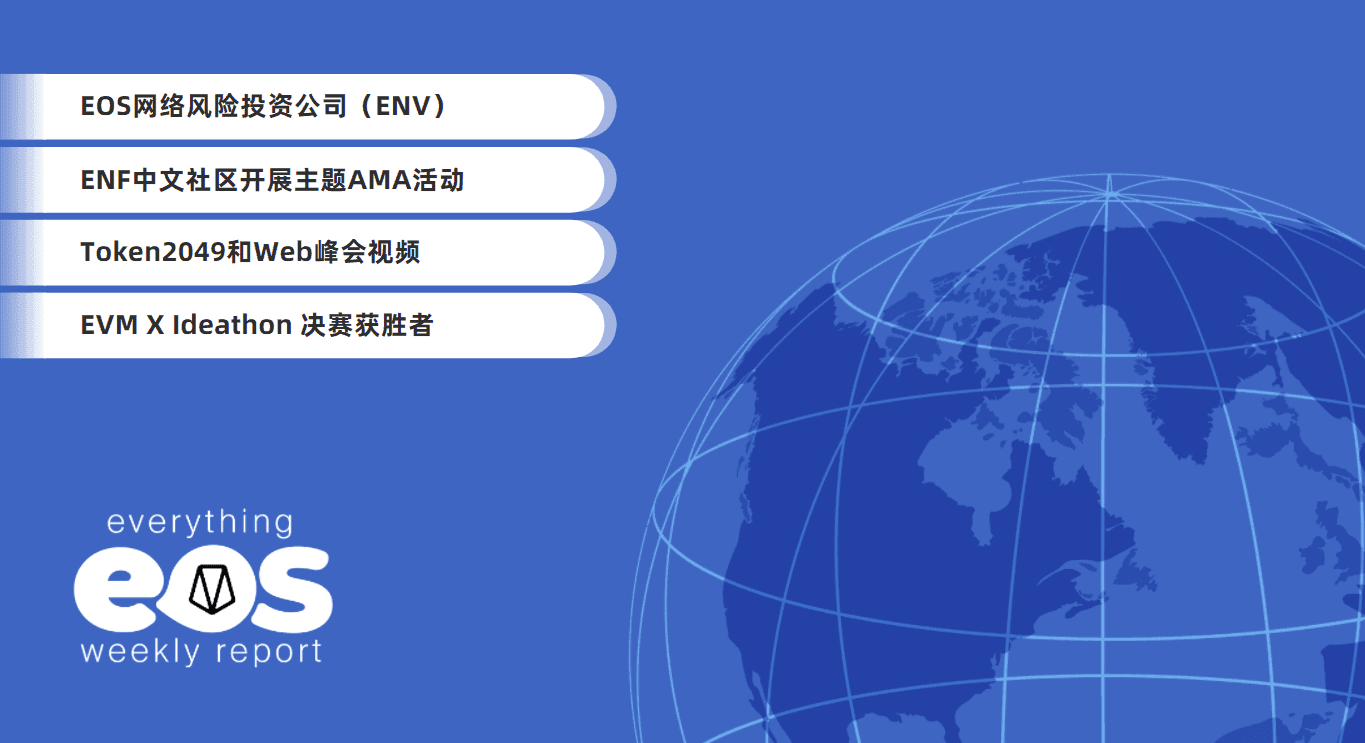 EOS网络风险投资公司（ENV）

ENF中文社区开展主题AMA活动

Token2049和Web峰会视频

EVM X Ideathon 决赛获胜者

everything
eos
weekly report